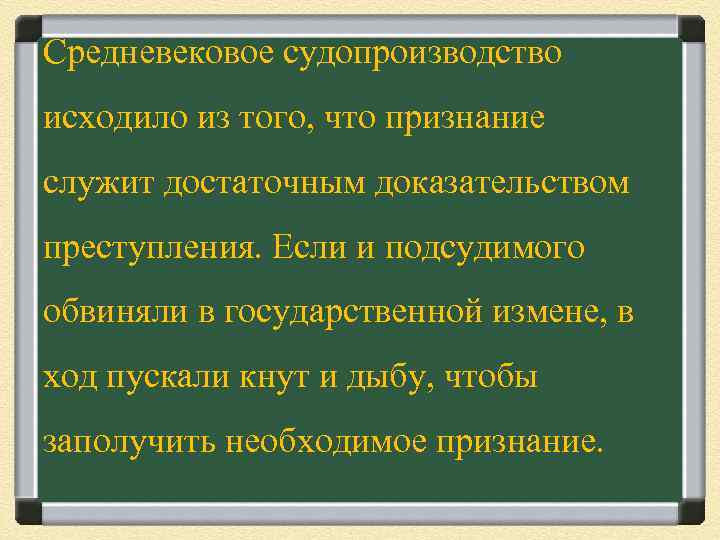 Средневековое судопроизводство исходило из того, что признание служит достаточным доказательством преступления. Если и подсудимого обвиняли в государственной измене, в ход пускали кнут и дыбу, чтобы заполучить необходимое признание.